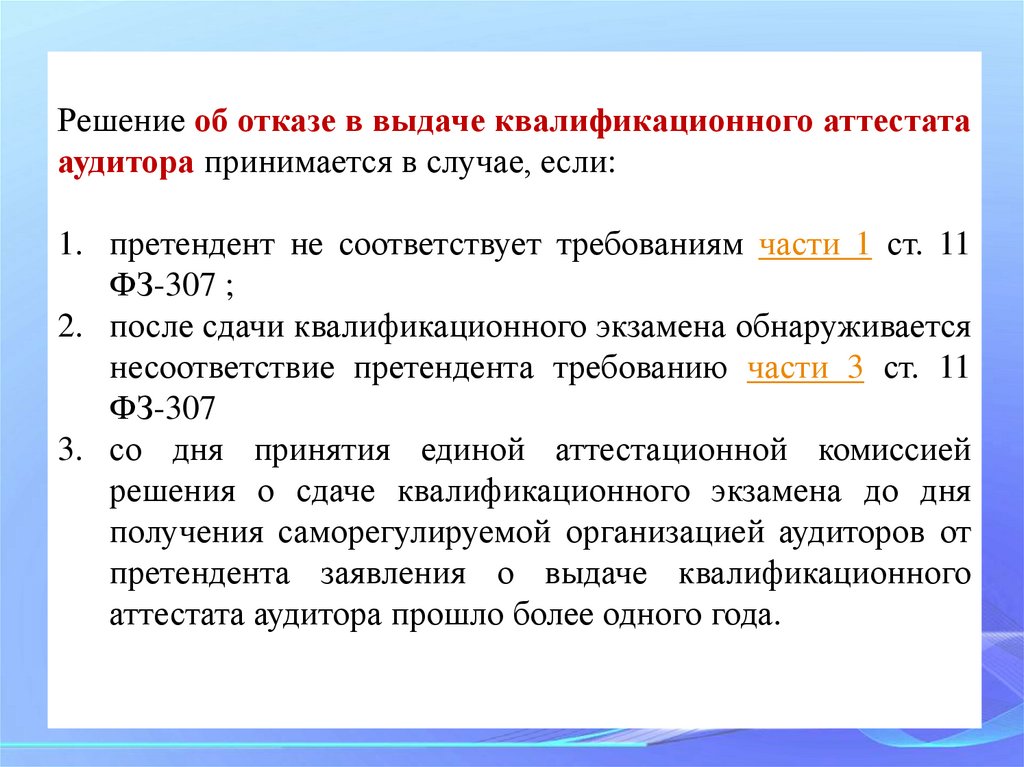 Решение об отказе в выдаче квалификационного аттестата аудитора принимается в случае, если:

1. претендент не соответствует требованиям части 1 ст. 11 ФЗ-307 ;
2. после сдачи квалификационного экзамена обнаруживается несоответствие претендента требованию части 3 ст. 11 ФЗ-307
3. со дня принятия единой аттестационной комиссией решения о сдаче квалификационного экзамена до дня получения саморегулируемой организацией аудиторов от претендента заявления о выдаче квалификационного аттестата аудитора прошло более одного года.